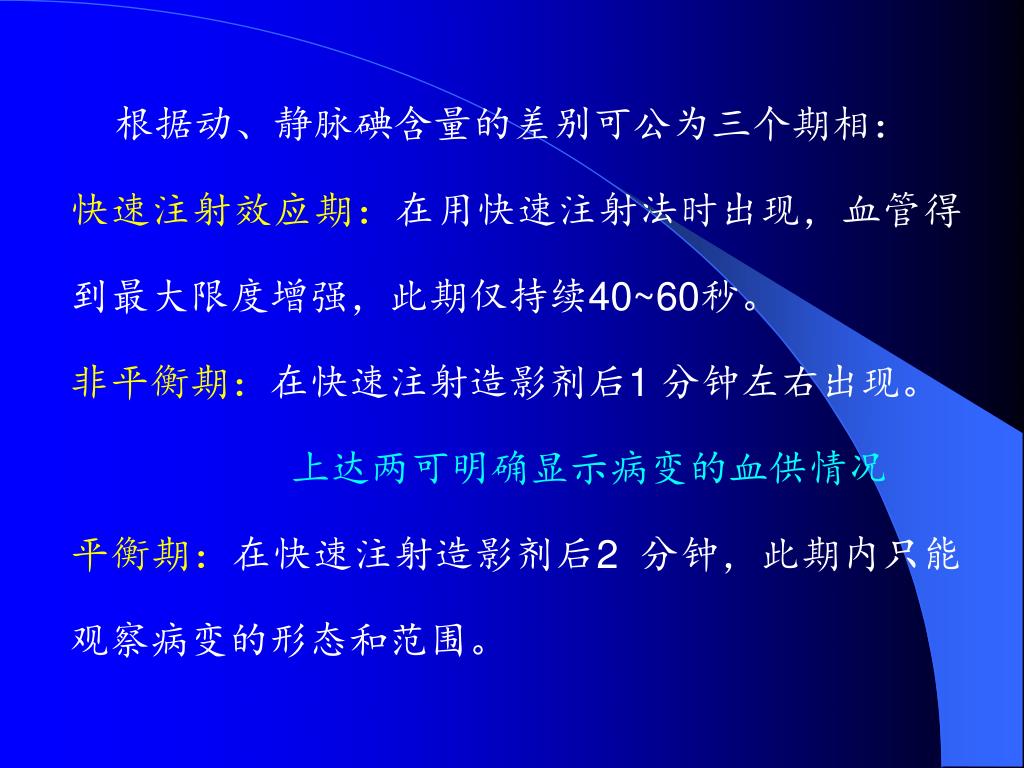 根据动、静脉碘含量的差别可公为三个期相：

快速注射效应期：在用快速注射法时出现，血管得到最大限度增强，此期仅持续40~60秒。

非平衡期：在快速注射造影剂后1 分钟左右出现。

上达两可明确显示病变的血供情况

平衡期：在快速注射造影剂后2 分钟，此期内只能观察病变的形态和范围。